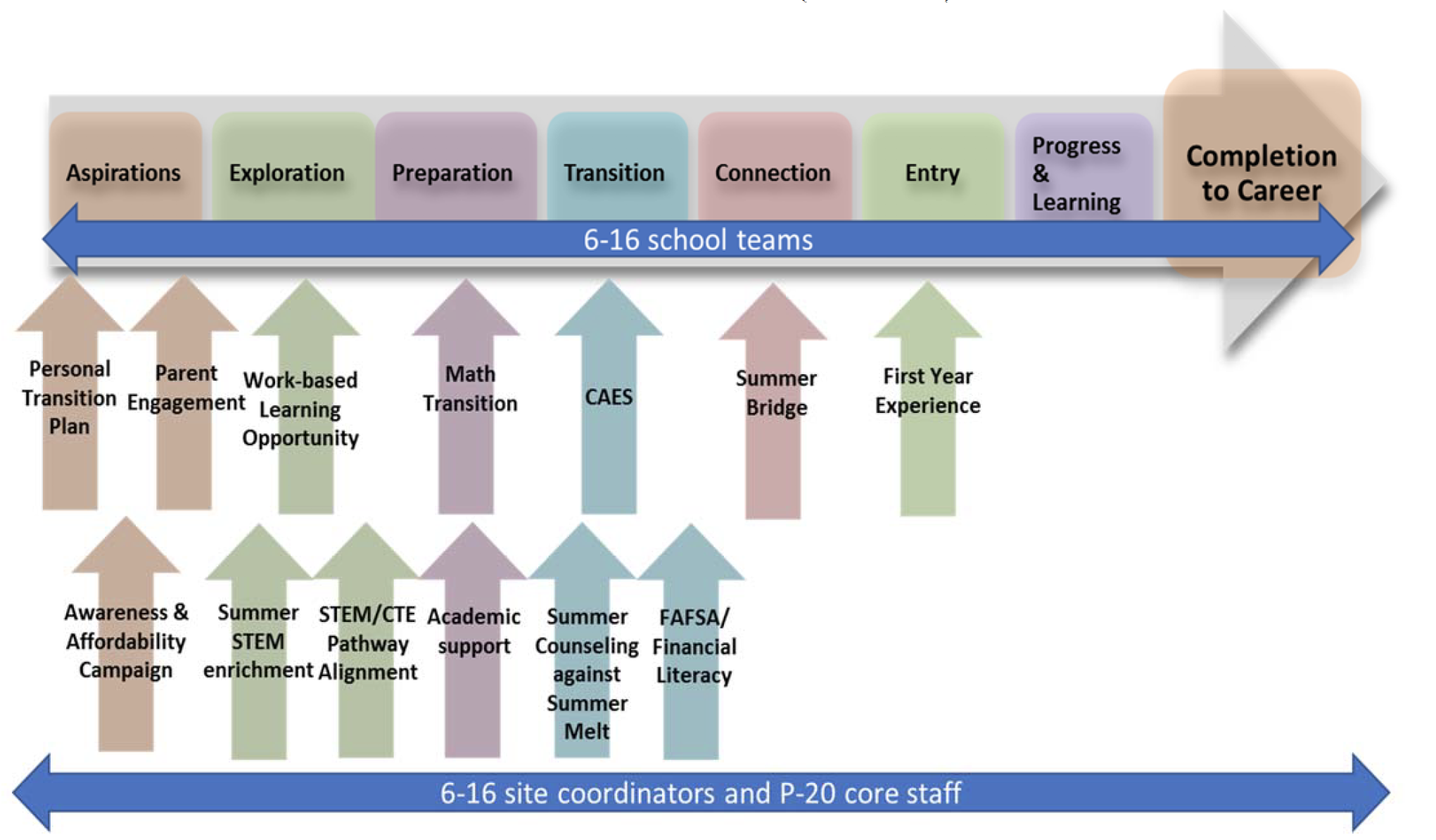 Aspirations

Exploration

Preparation

Transition

Connection

Entry

Progress & Learning

Completion to Career

6-16 school teams

Personal Transition Plan

Parent Engagement

Work-based Learning Opportunity

Math Transition

CAES

Summer Bridge

First Year Experience

Awareness & Affordability Campaign

Summer STEM enrichment

STEM/CTE Pathway Alignment

Academic support

Summer Counseling against Summer Melt

FAFSA/ Financial Literacy

6-16 site coordinators and P-20 core staff